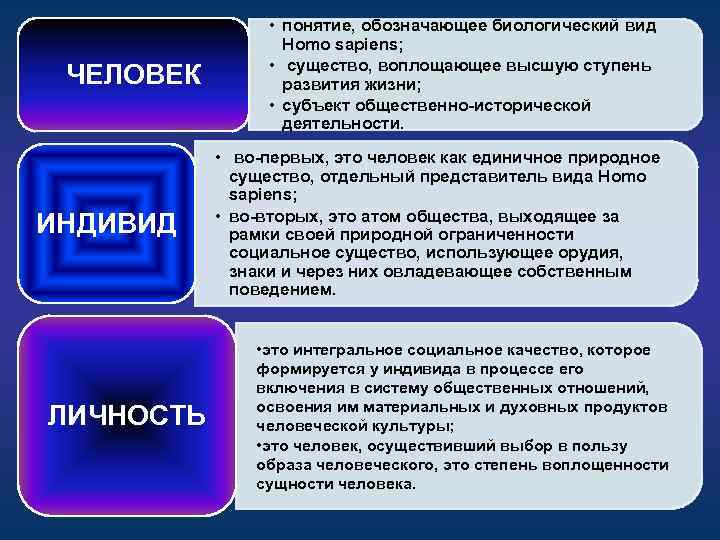 ЧЕЛОВЕК

• понятие, обозначающее биологический вид Homo sapiens;
• существо, воплощающее высшую ступень развития жизни;
• субъект общественно-исторической деятельности.

ИНДИВИД

• во-первых, это человек как единичное природное существо, отдельный представитель вида Homo sapiens;
• во-вторых, это атом общества, выходящее за рамки своей природной ограниченности социальное существо, использующее орудия, знаки и через них овладевающее собственным поведением.

ЛИЧНОСТЬ

•это интегральное социальное качество, которое формируется у индивида в процессе его включения в систему общественных отношений, освоения им материальных и духовных продуктов человеческой культуры;
•это человек, осуществивший выбор в пользу образа человеческого, это степень воплощенности сущности человека.